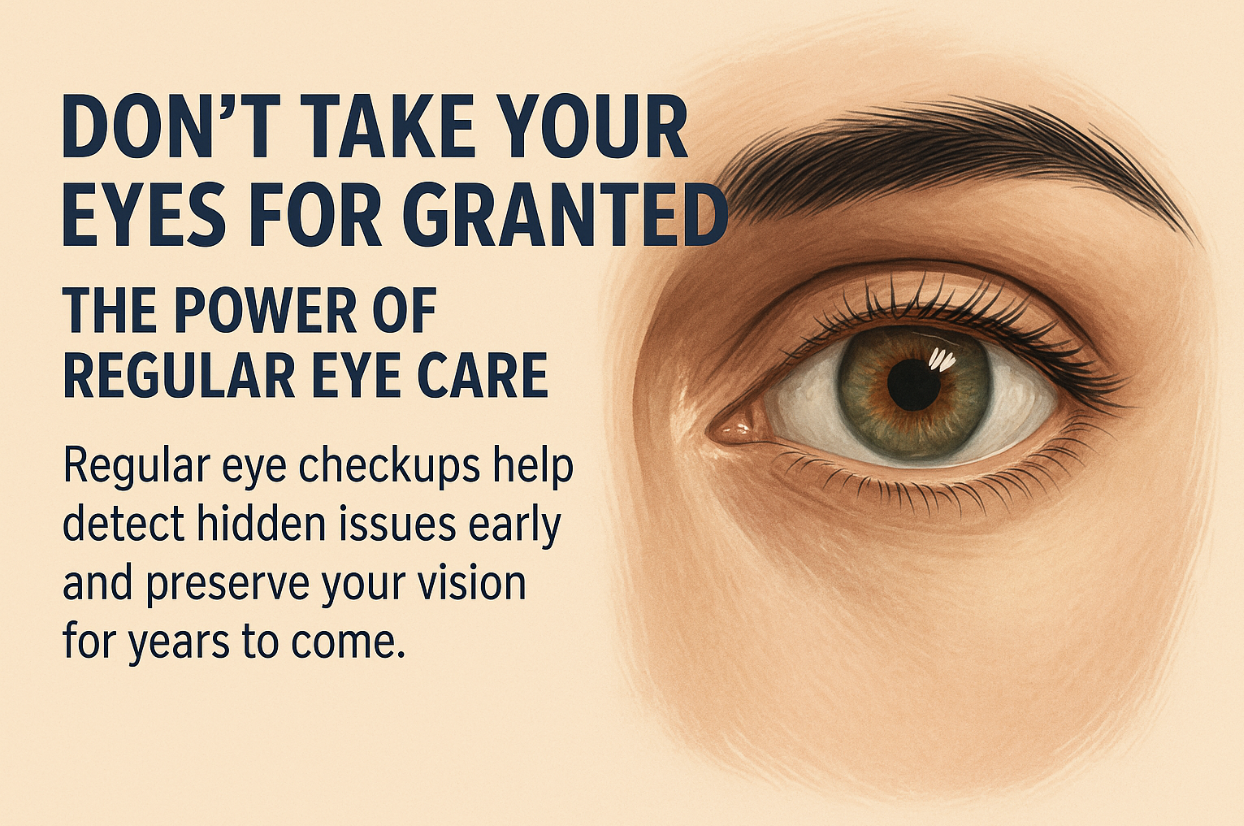 DON’T TAKE YOUR EYES FOR GRANTED

THE POWER OF REGULAR EYE CARE

Regular eye checkups help detect hidden issues early and preserve your vision for years to come.